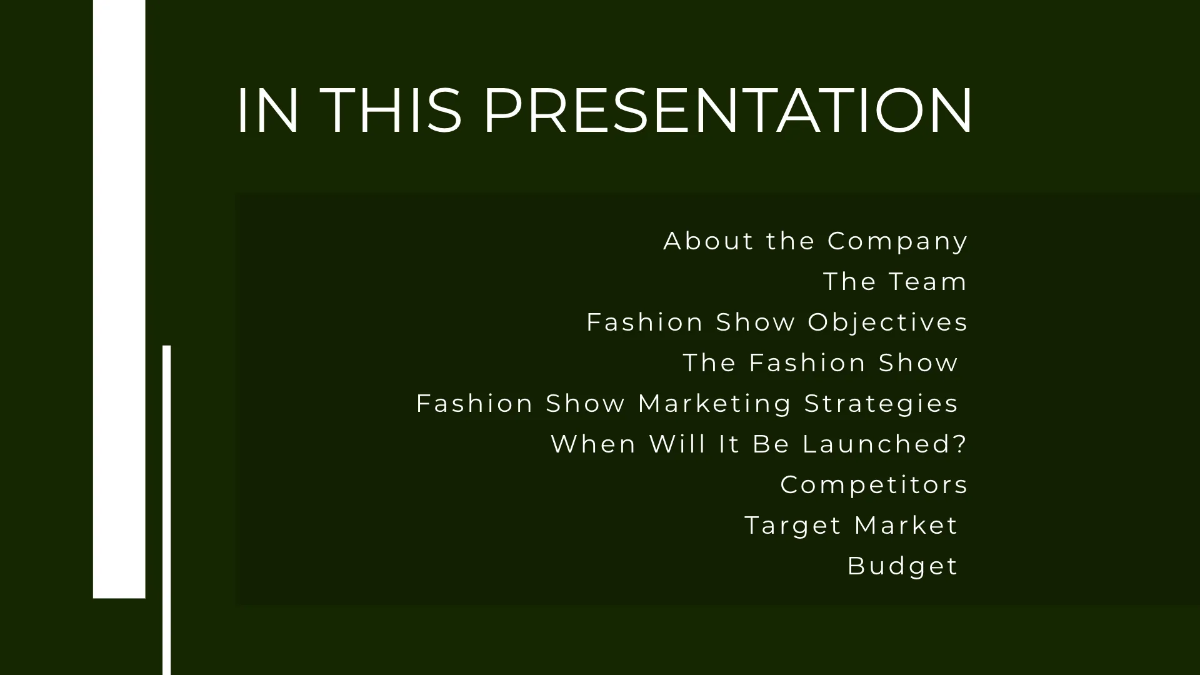 IN THIS PRESENTATION

About the Company
The Team
Fashion Show Objectives
The Fashion Show
Fashion Show Marketing Strategies
When Will It Be Launched?
Competitors
Target Market
Budget